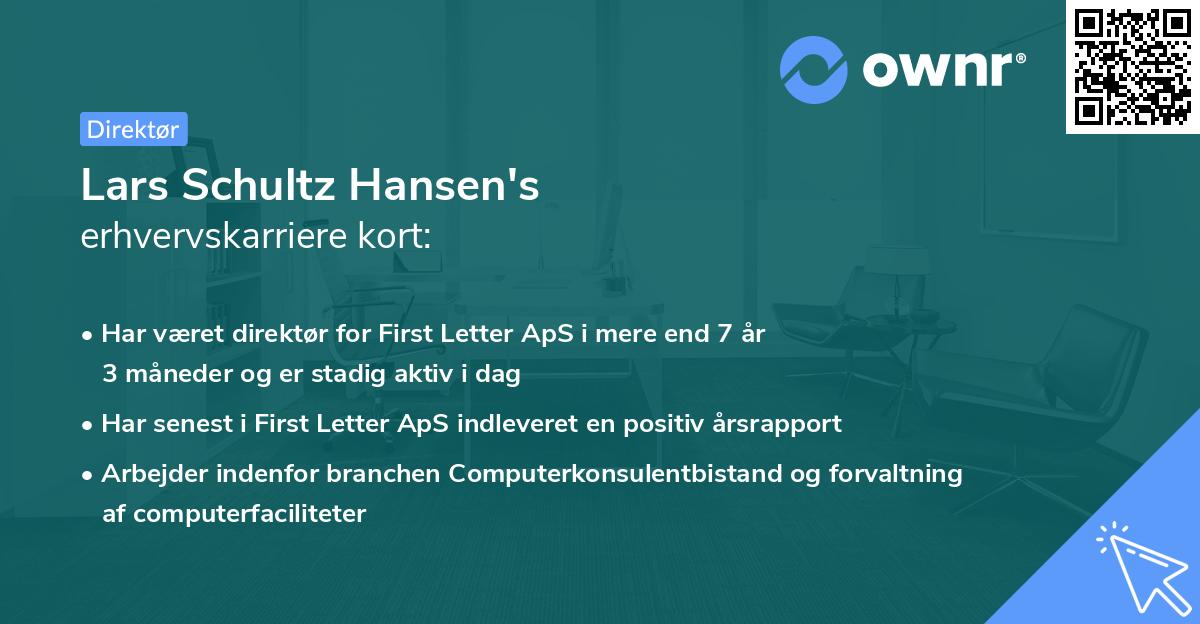 ownr®

Direktør

Lars Schultz Hansen's
erhvervskarriere kort:

• Har været direktør for First Letter ApS i mere end 7 år 3 måneder og er stadig aktiv i dag
• Har senest i First Letter ApS indleveret en positiv årsrapport
• Arbejder indenfor branchen Computerkonsulentbistand og forvaltning af computerfaciliteter